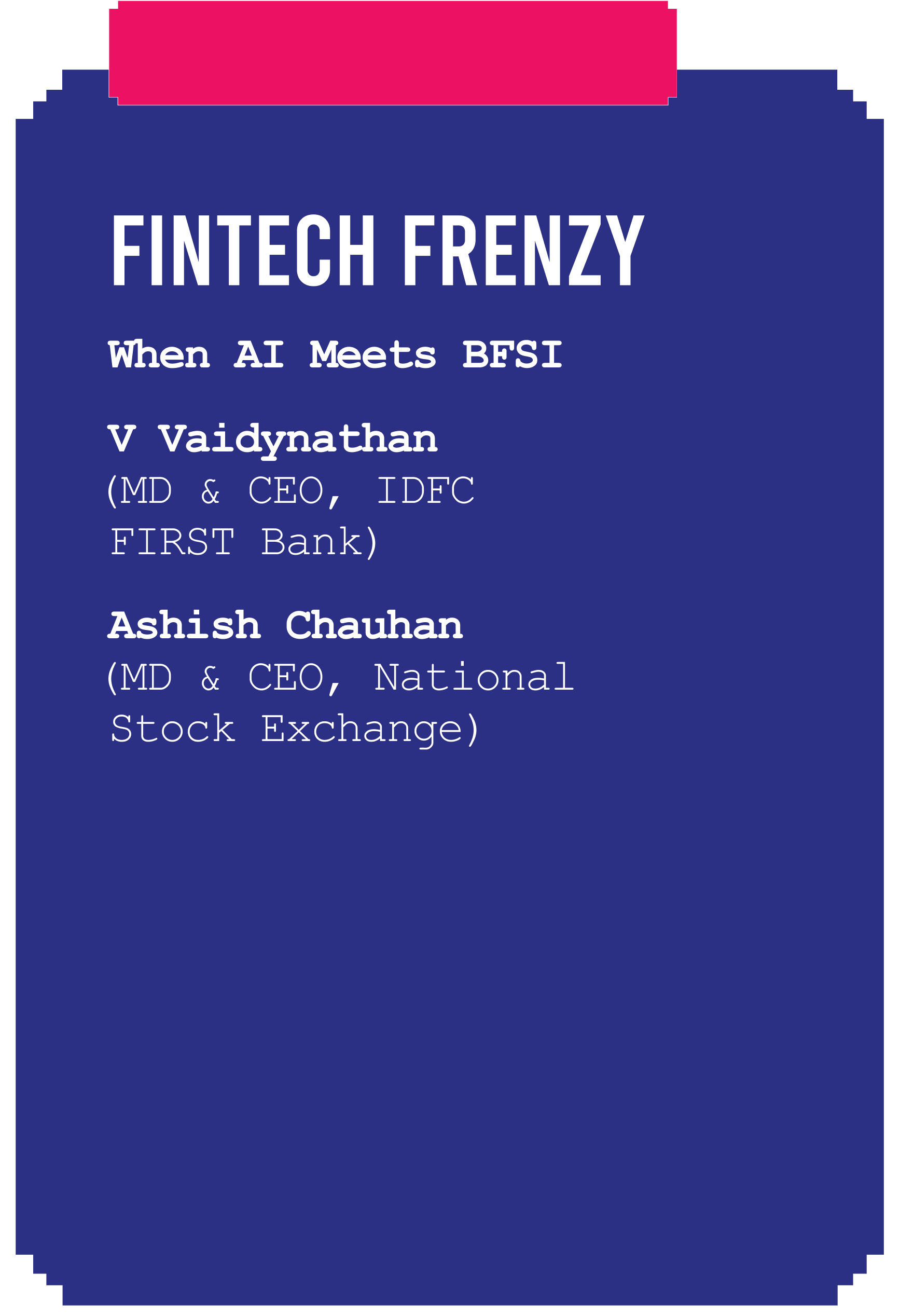 FINTECH FRENZY

When AI Meets BFSI

V Vaidynathan
(MD & CEO, IDFC FIRST Bank)

Ashish Chauhan
(MD & CEO, National Stock Exchange)